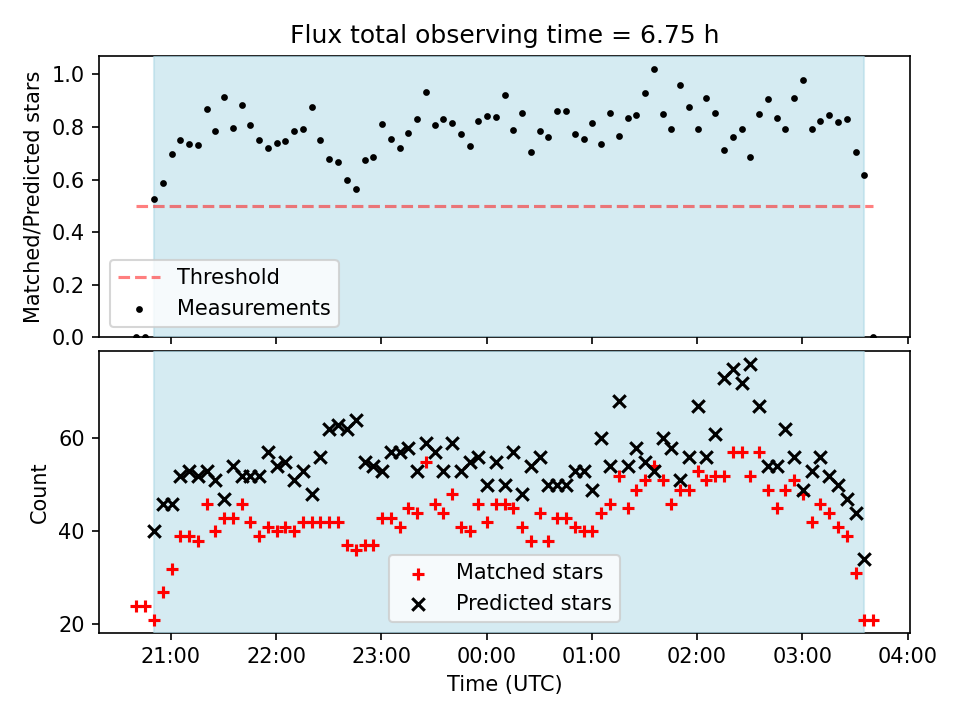 Flux total observing time = 6.75 h

Matched/Predicted stars

1.0
0.8
0.6
0.4
0.2
0.0

Threshold
Measurements

Count

60
40
20

Matched stars
Predicted stars

21:00 22:00 23:00 00:00 01:00 02:00 03:00 04:00

Time (UTC)